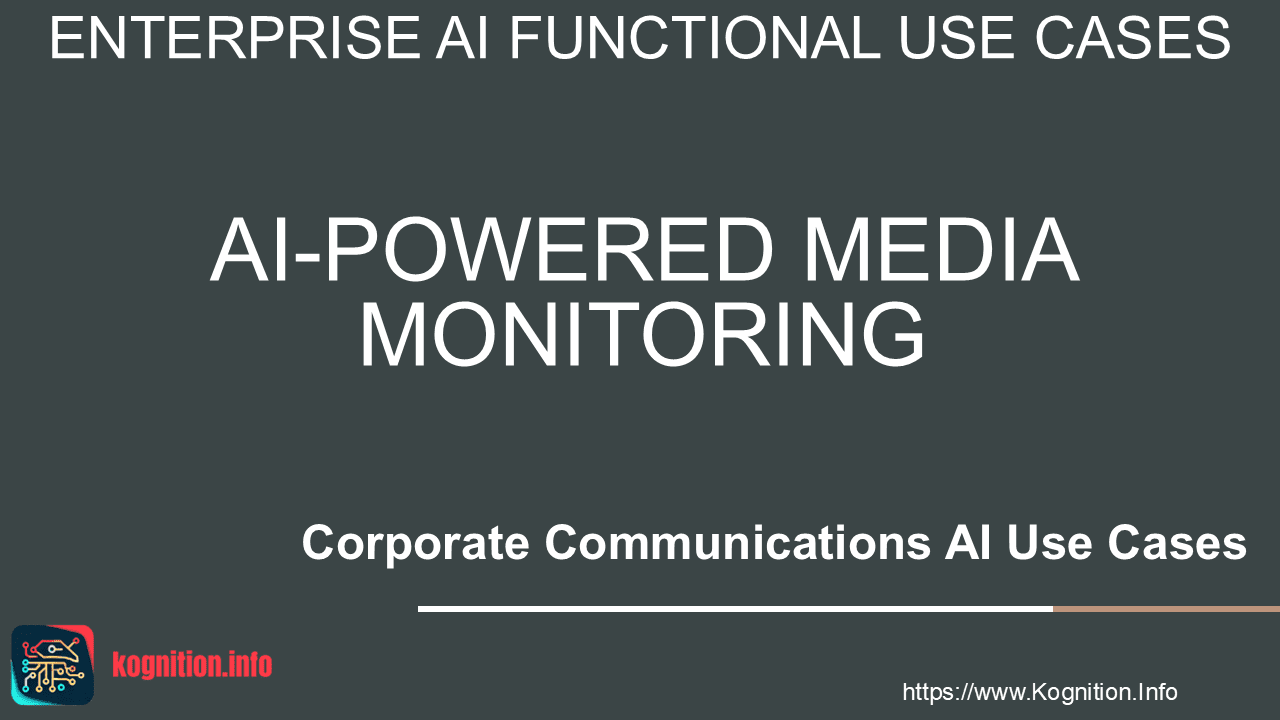 ENTERPRISE AI FUNCTIONAL USE CASES

AI-POWERED MEDIA MONITORING

Corporate Communications AI Use Cases

kognition.info

https://www.Kognition.Info